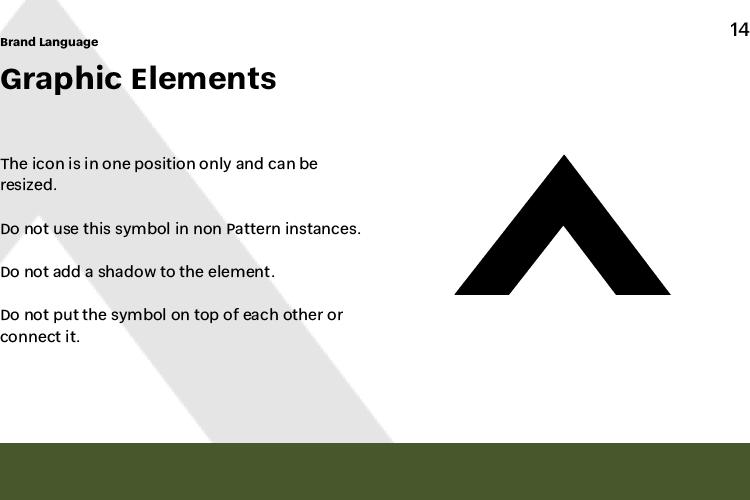 Brand Language

14

Graphic Elements

The icon is in one position only and can be resized.

Do not use this symbol in non Pattern instances.

Do not add a shadow to the element.

Do not put the symbol on top of each other or connect it.